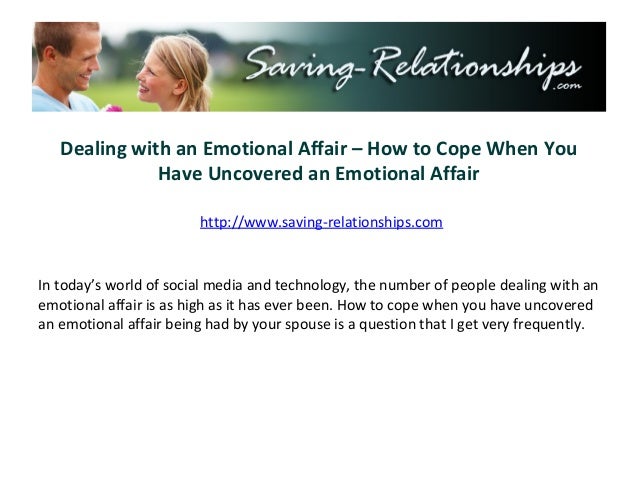 Saving-Relationships .com

Dealing with an Emotional Affair – How to Cope When You Have Uncovered an Emotional Affair

http://www.saving-relationships.com

In today's world of social media and technology, the number of people dealing with an emotional affair is as high as it has ever been. How to cope when you have uncovered an emotional affair being had by your spouse is a question that I get very frequently.